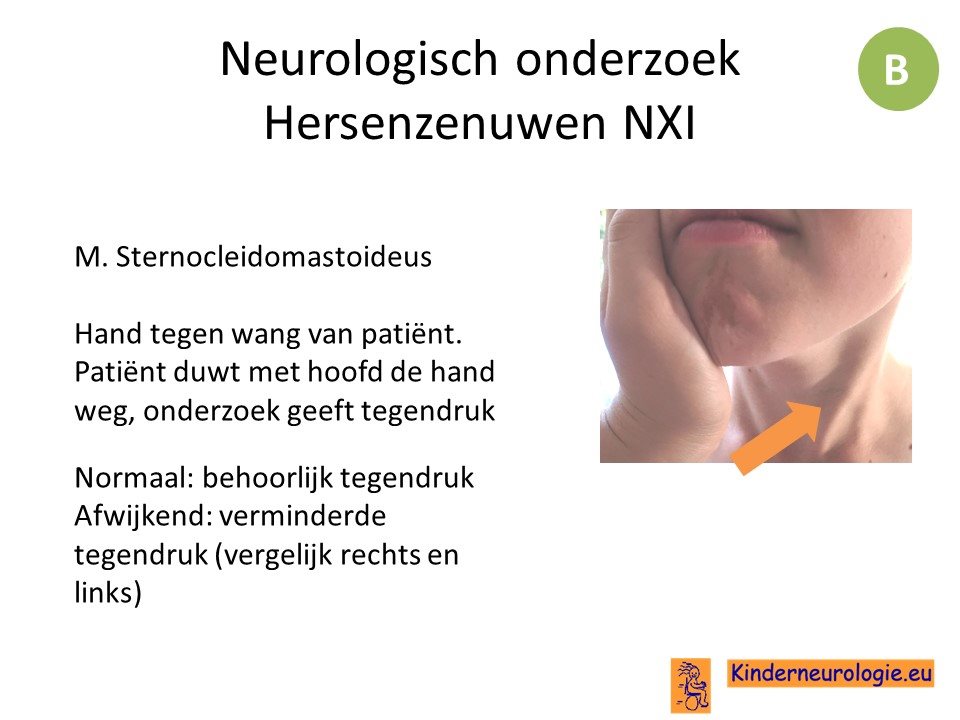 Neurologisch onderzoek
Hersenzenuwen NXI

B

M. Sternocleidomastoideus

Hand tegen wang van patiënt. Patiënt duwt met hoofd de hand weg, onderzoek geeft tegendruk

Normaal: behoorlijk tegendruk
Afwijkend: verminderde tegendruk (vergelijk rechts en links)

Kinderneurologie.eu